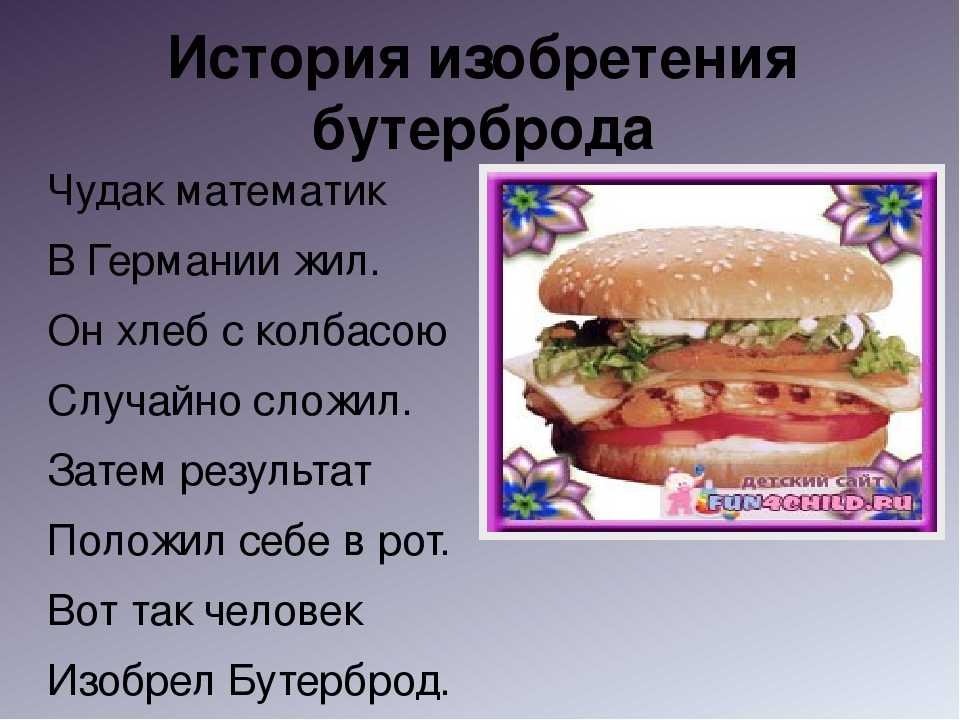 История изобретения бутерброда

Чудак математик
В Германии жил.
Он хлеб с колбасою
Случайно сложил.
Затем результат
Положил себе в рот.
Вот так человек
Изобрел Бутерброд.

детский сайт
FUN4CHILD.RU